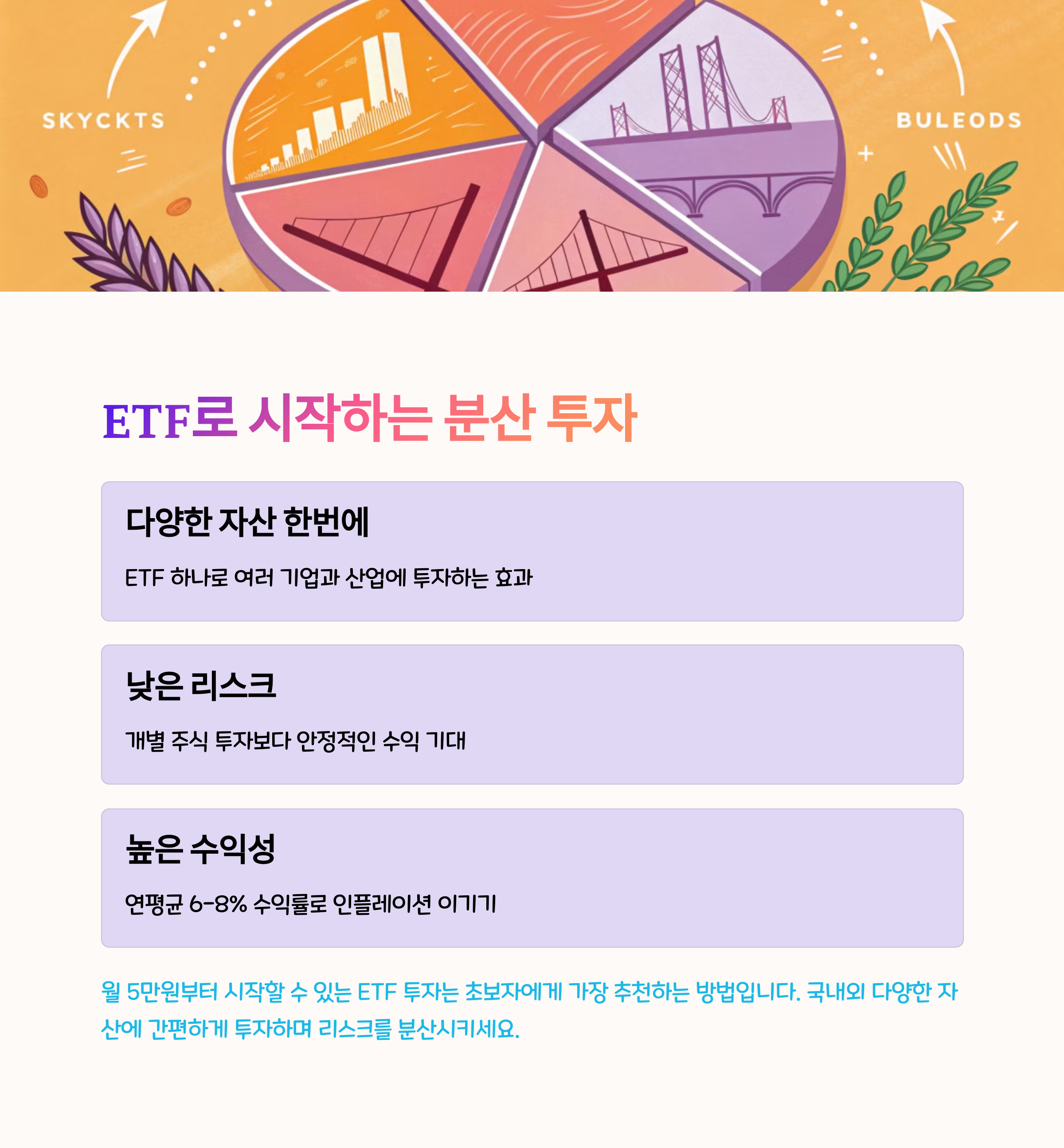 SKYCKTS

BULEODS

ETF로 시작하는 분산 투자

다양한 자산 한번에

ETF 하나로 여러 기업과 산업에 투자하는 효과

낮은 리스크

개별 주식 투자보다 안정적인 수익 기대

높은 수익성

연평균 6-8% 수익률로 인플레이션 이기기

월 5만원부터 시작할 수 있는 ETF 투자는 초보자에게 가장 추천하는 방법입니다. 국내외 다양한 자산에 간편하게 투자하며 리스크를 분산시키세요.